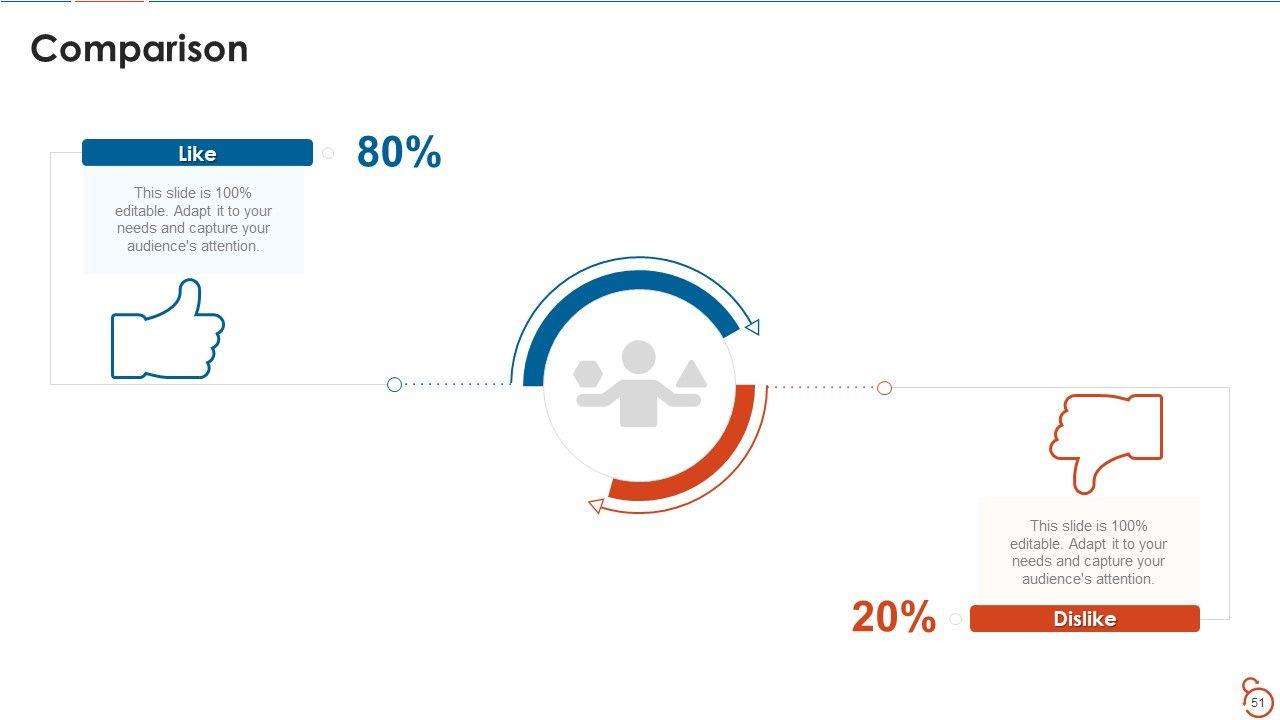 Comparison

Like

80%

This slide is 100% editable. Adapt it to your needs and capture your audience's attention.

This slide is 100% editable. Adapt it to your needs and capture your audience's attention.

20%

Dislike

51